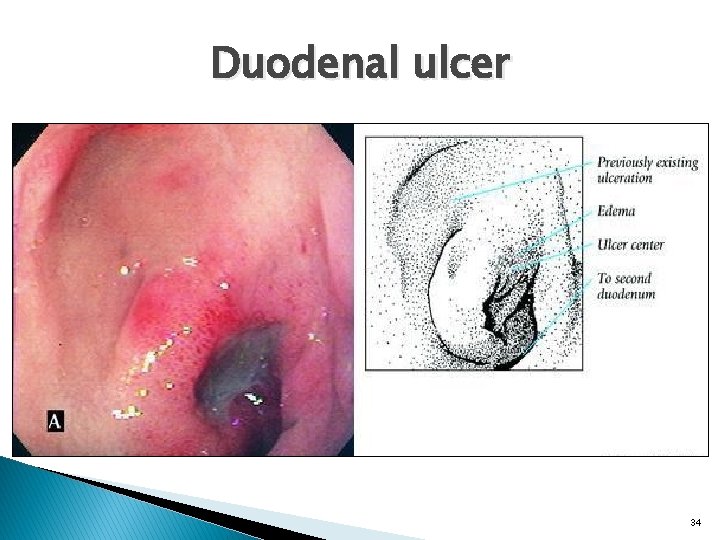 Duodenal ulcer

A

Previously existing ulceration

Edema

Ulcer center

To second duodenum

34